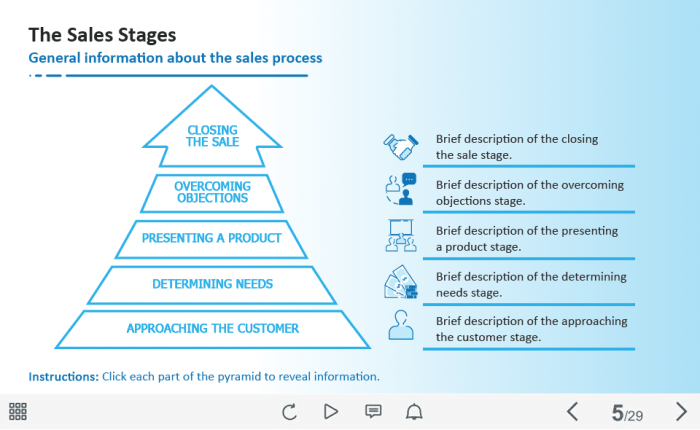 The Sales Stages

General information about the sales process

CLOSING THE SALE

OVERCOMING OBJECTIONS

PRESENTING A PRODUCT

DETERMINING NEEDS

APPROACHING THE CUSTOMER

Brief description of the closing the sale stage.

Brief description of the overcoming objections stage.

Brief description of the presenting a product stage.

Brief description of the determining needs stage.

Brief description of the approaching the customer stage.

Instructions: Click each part of the pyramid to reveal information.

5/29